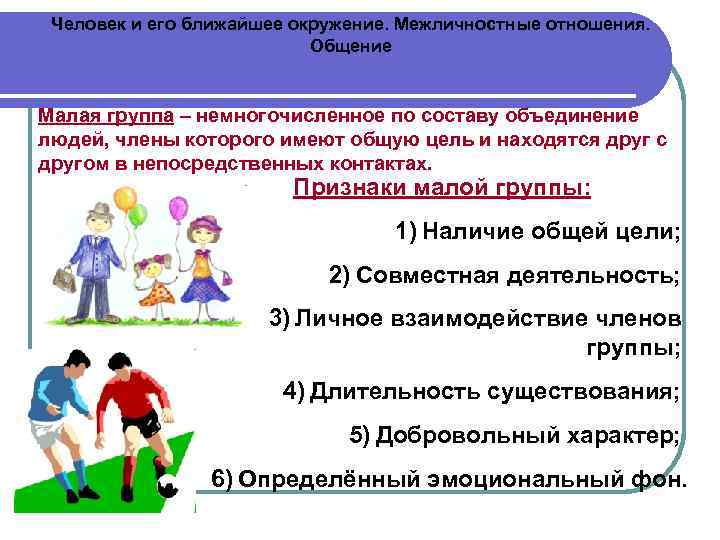 Человек и его ближайшее окружение. Межличностные отношения. Общение

Малая группа – немногочисленное по составу объединение людей, члены которого имеют общую цель и находятся друг с другом в непосредственных контактах.

Признаки малой группы:

1) Наличие общей цели;

2) Совместная деятельность;

3) Личное взаимодействие членов группы;

4) Длительность существования;

5) Добровольный характер;

6) Определённый эмоциональный фон.